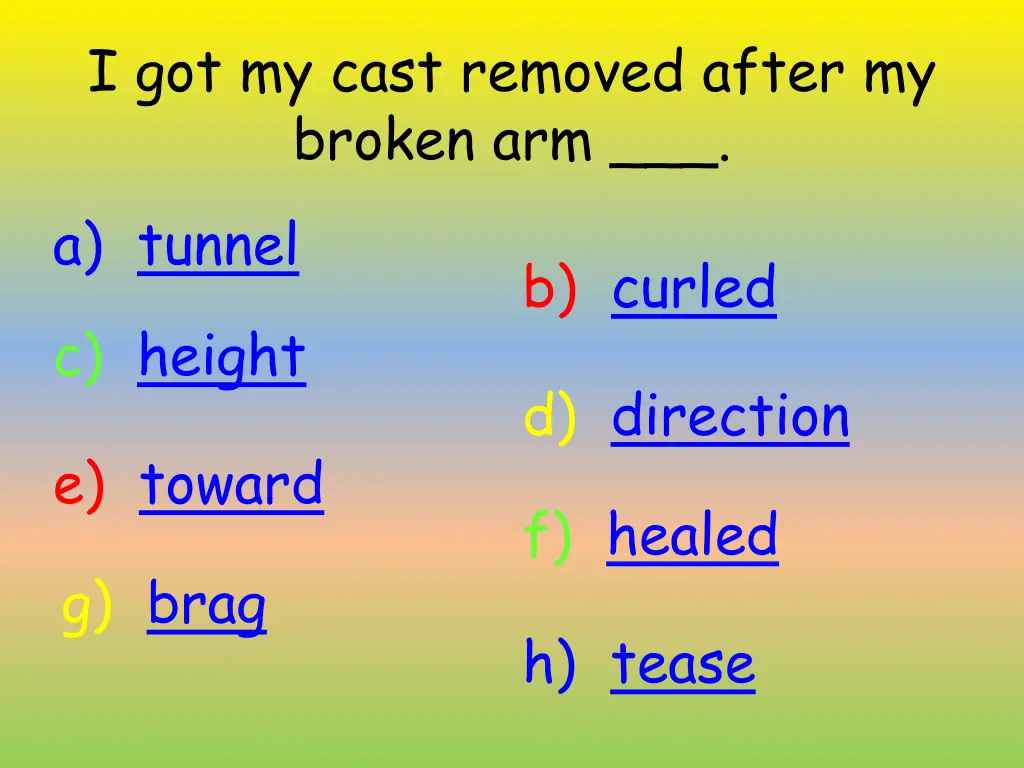 I got my cast removed after my broken arm ___.

a) tunnel

b) curled

c) height

d) direction

e) toward

f) healed

g) brag

h) tease